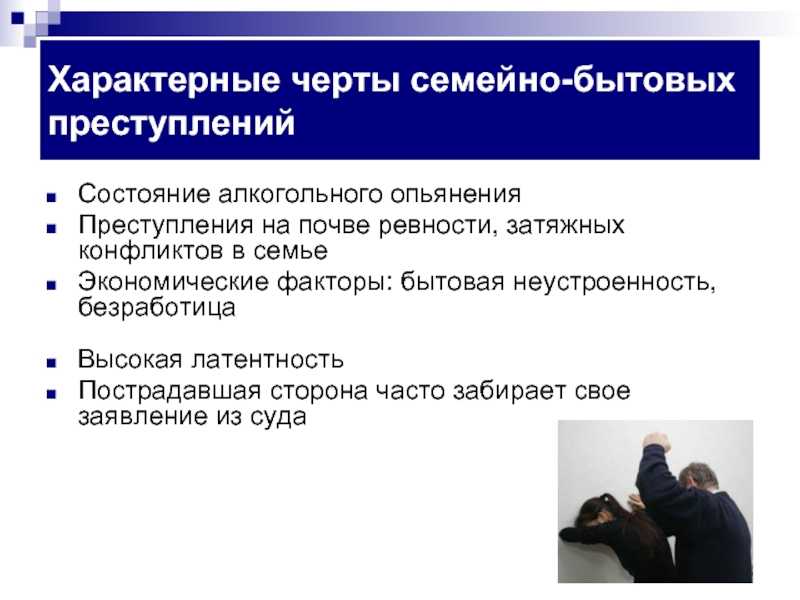 Характерные черты семейно-бытовых преступлений

- Состояние алкогольного опьянения
- Преступления на почве ревности, затяжных конфликтов в семье
- Экономические факторы: бытовая неустроенность, безработица

- Высокая латентность
- Пострадавшая сторона часто забирает свое заявление из суда